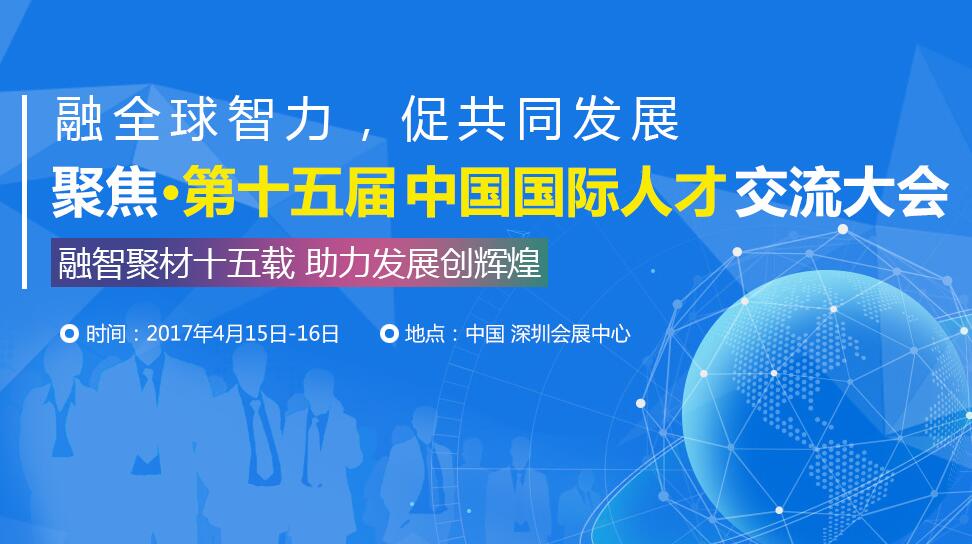 融全球智力，促共同发展

聚焦·第十五届 中国国际人才 交流大会

融智聚材十五载 助力发展创辉煌

时间：2017年4月15日-16日

地点：中国 深圳会展中心